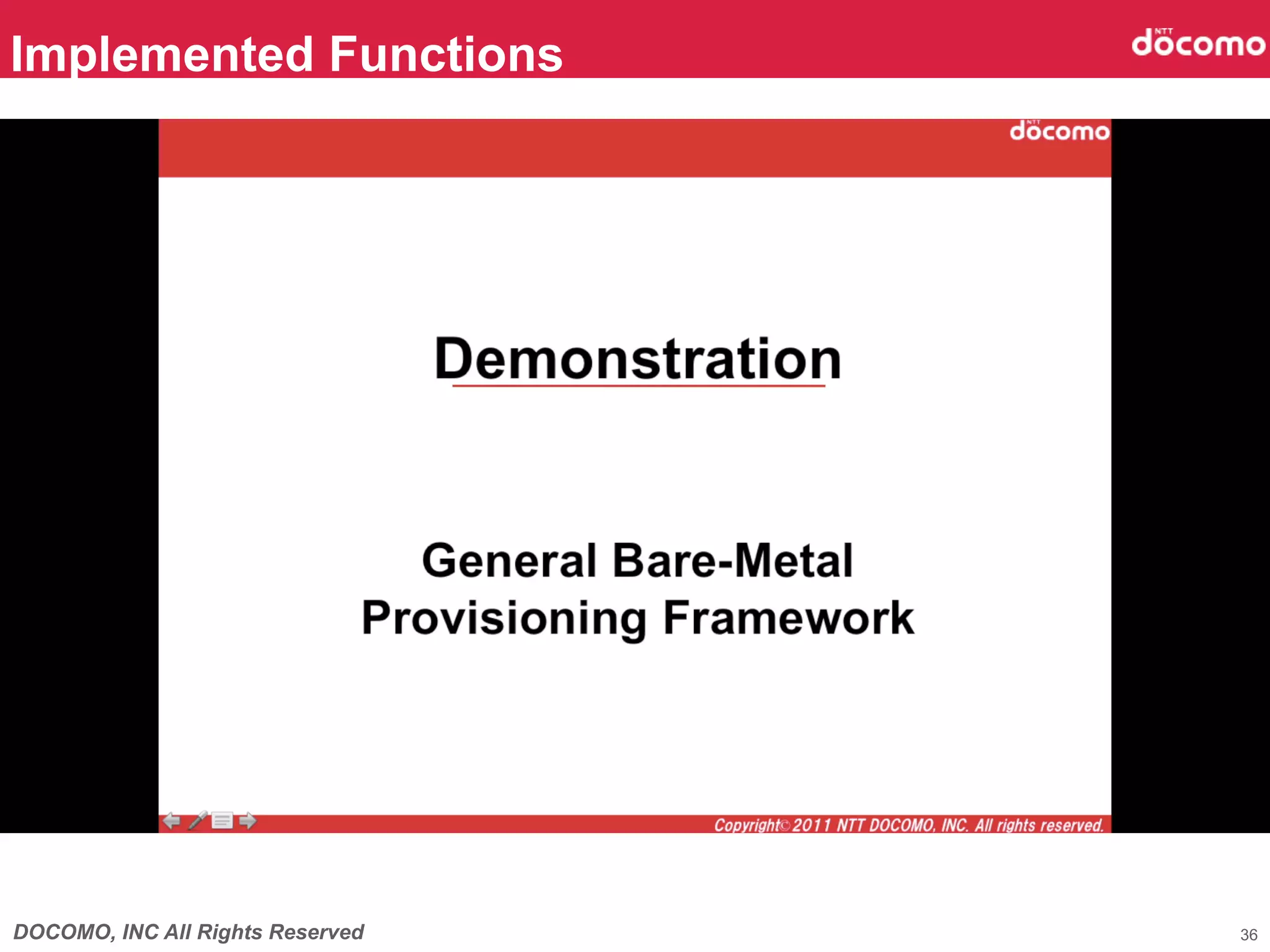 Implemented Functions

NTT docomo

NTT docomo

Demonstration

General Bare-Metal Provisioning Framework

Copyright© 2011 NTT DOCOMO, INC. All rights reserved.

DOCOMO, INC All Rights Reserved

36